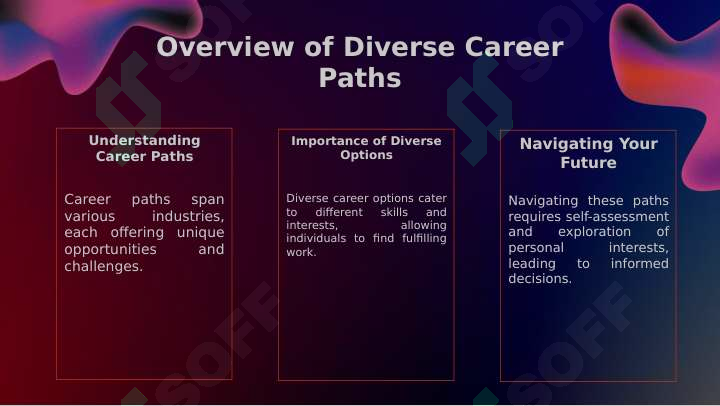 Overview of Diverse Career Paths

Understanding Career Paths

Career paths span various industries, each offering unique opportunities and challenges.

Importance of Diverse Options

Diverse career options cater to different skills and interests, allowing individuals to find fulfilling work.

Navigating Your Future

Navigating these paths requires self-assessment and exploration of personal interests, leading to informed decisions.

SOFF
SOFF
SOFF
SOFF